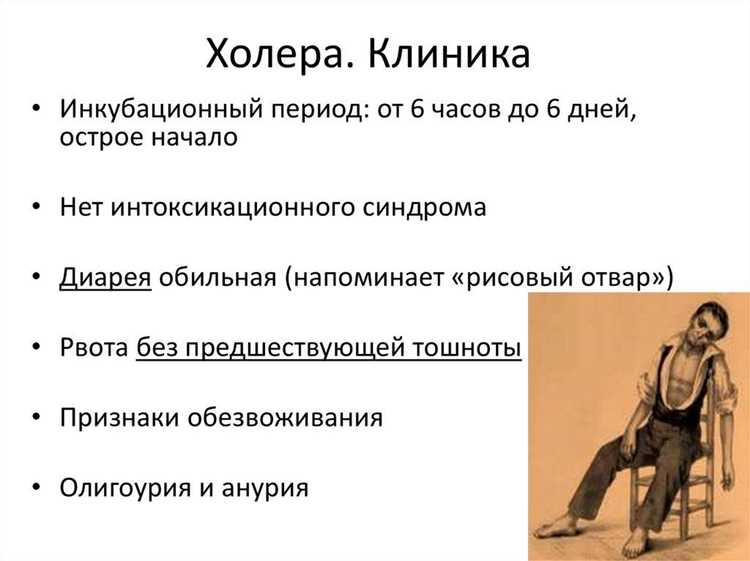 Холера. Клиника

• Инкубационный период: от 6 часов до 6 дней, острое начало

• Нет интоксикационного синдрома

• Диарея обильная (напоминает «рисовый отвар»)

• Рвота без предшествующей тошноты

• Признаки обезвоживания

• Олигоурия и анурия